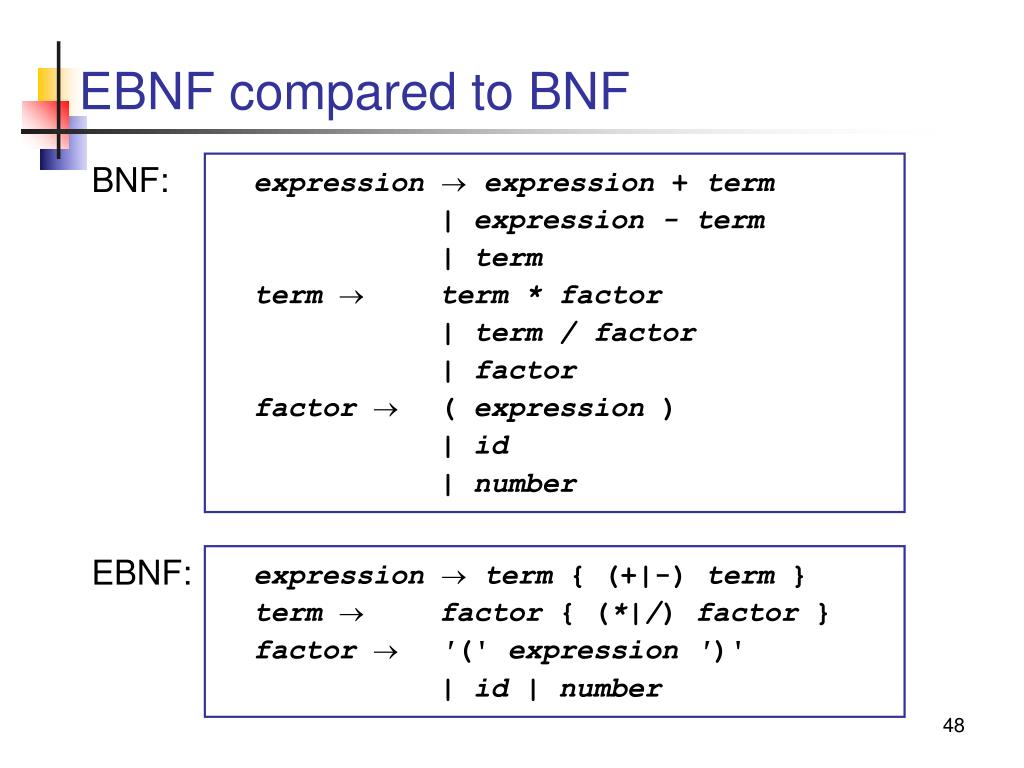 EBNF compared to BNF

BNF:

expression → expression + term
| expression - term
| term
term → term * factor
| term / factor
| factor
factor → ( expression )
| id
| number

EBNF:

expression → term { (+|-) term }
term → factor { (*|/) factor }
factor → '(' expression ')'
| id | number

48